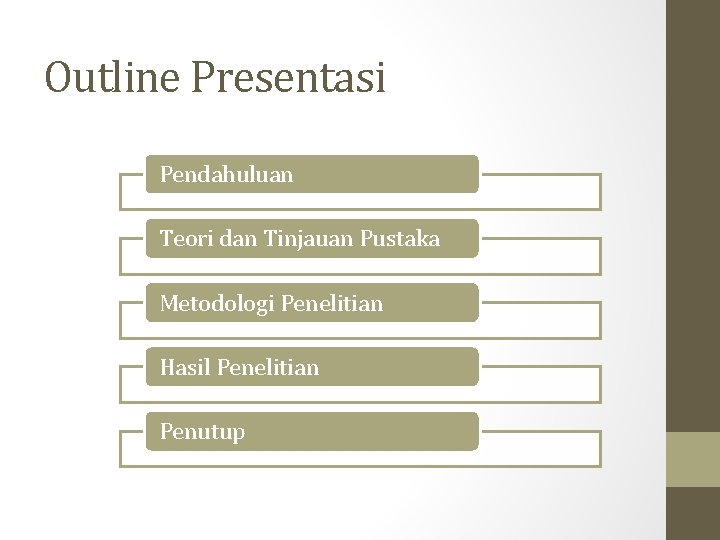 Outline Presentasi

Pendahuluan

Teori dan Tinjauan Pustaka

Metodologi Penelitian

Hasil Penelitian

Penutup